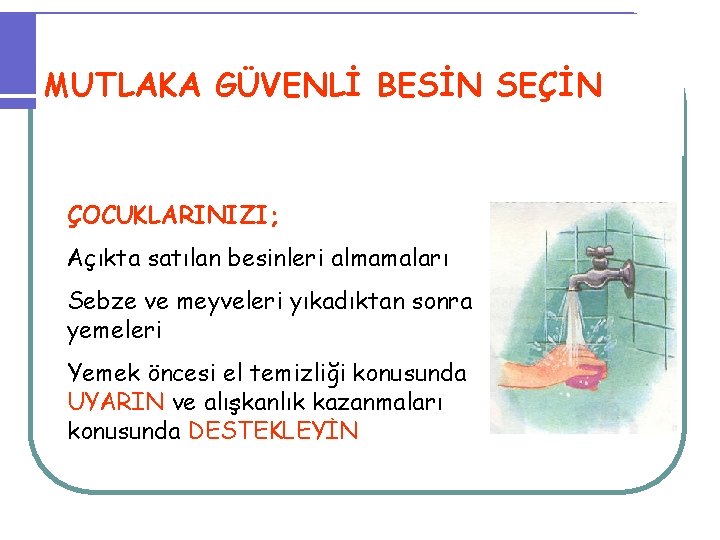 MUTLAKA GÜVENLİ BESİN SEÇİN

ÇOCUKLARINIZI;

Açıkta satılan besinleri almamaları

Sebze ve meyveleri yıkadıktan sonra yemeleri

Yemek öncesi el temizliği konusunda UYARIN ve alışkanlık kazanmaları konusunda DESTEKLEYİN